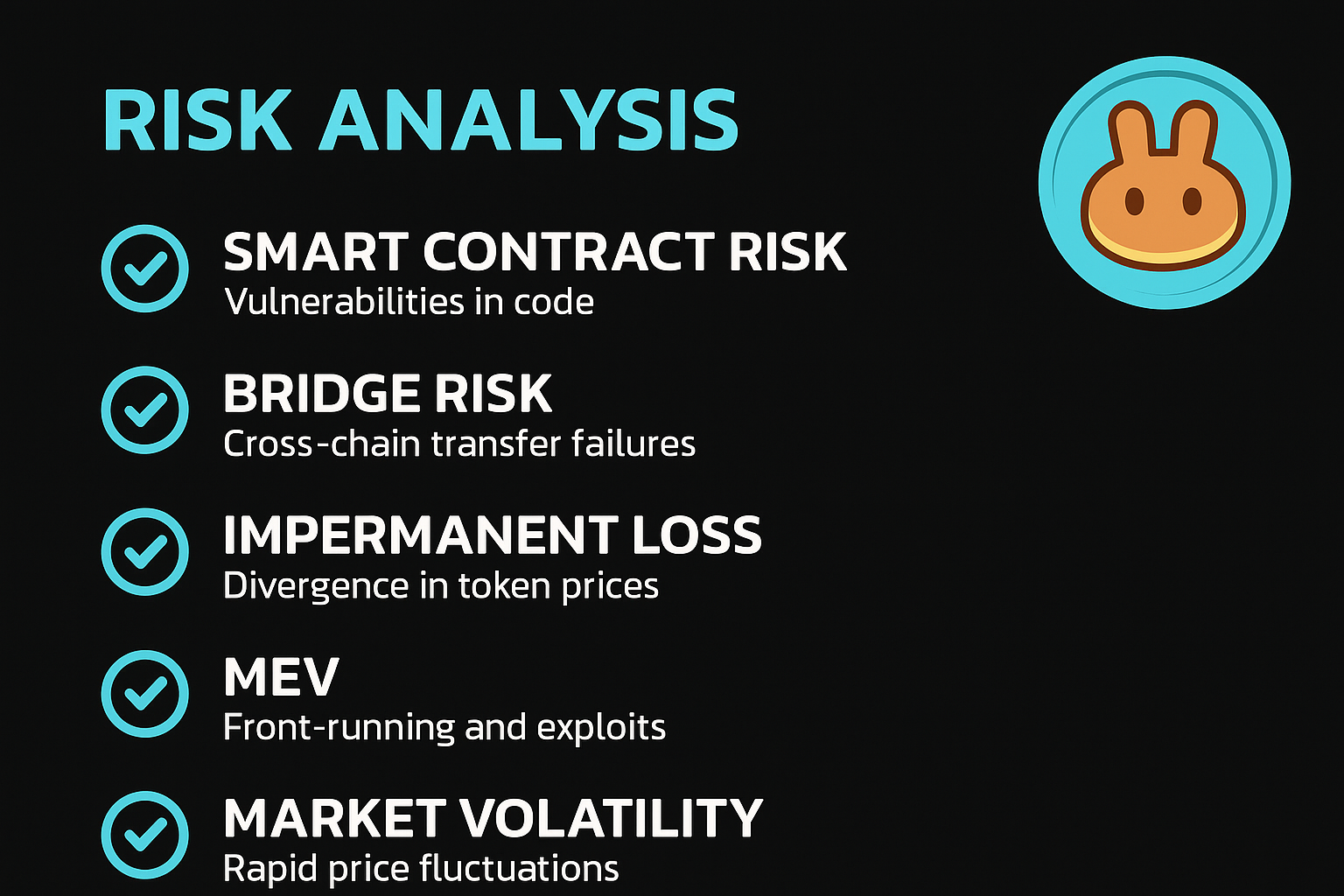 RISK ANALYSIS

SMART CONTRACT RISK
Vulnerabilities in code

BRIDGE RISK
Cross-chain transfer failures

IMPERMANENT LOSS
Divergence in token prices

MEV
Front-running and exploits

MARKET VOLATILITY
Rapid price fluctuations